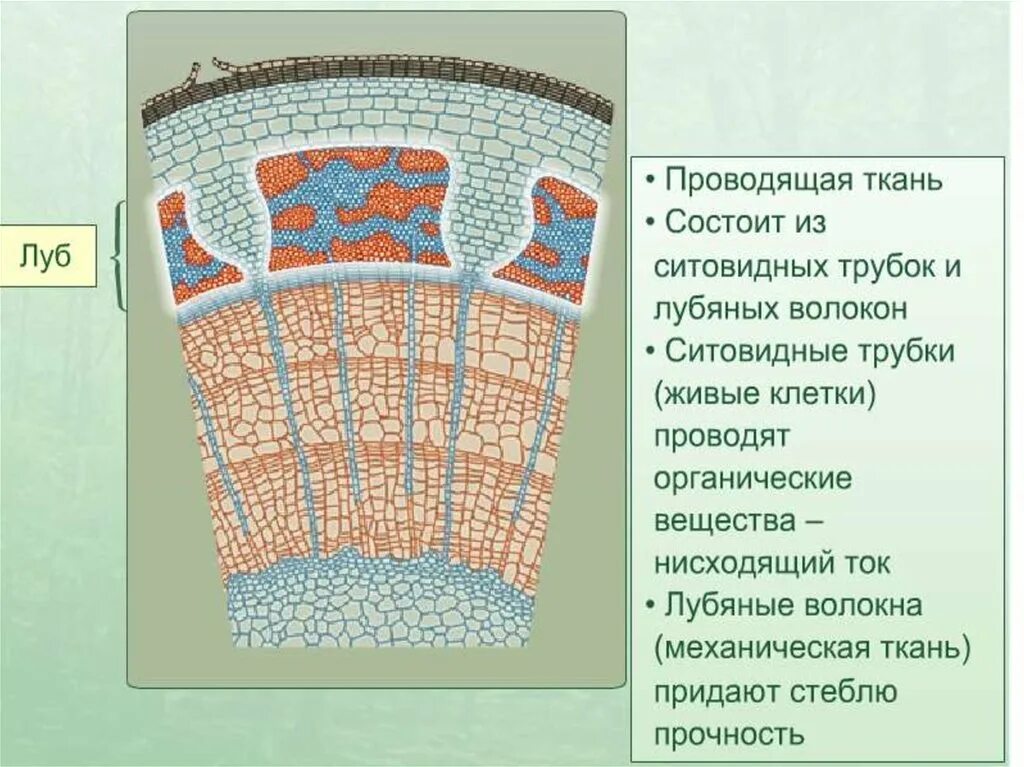 Луб

• Проводящая ткань
• Состоит из ситовидных трубок и лубяных волокон
• Ситовидные трубки (живые клетки) проводят органические вещества – нисходящий ток
• Лубяные волокна (механическая ткань) придают стеблю прочность